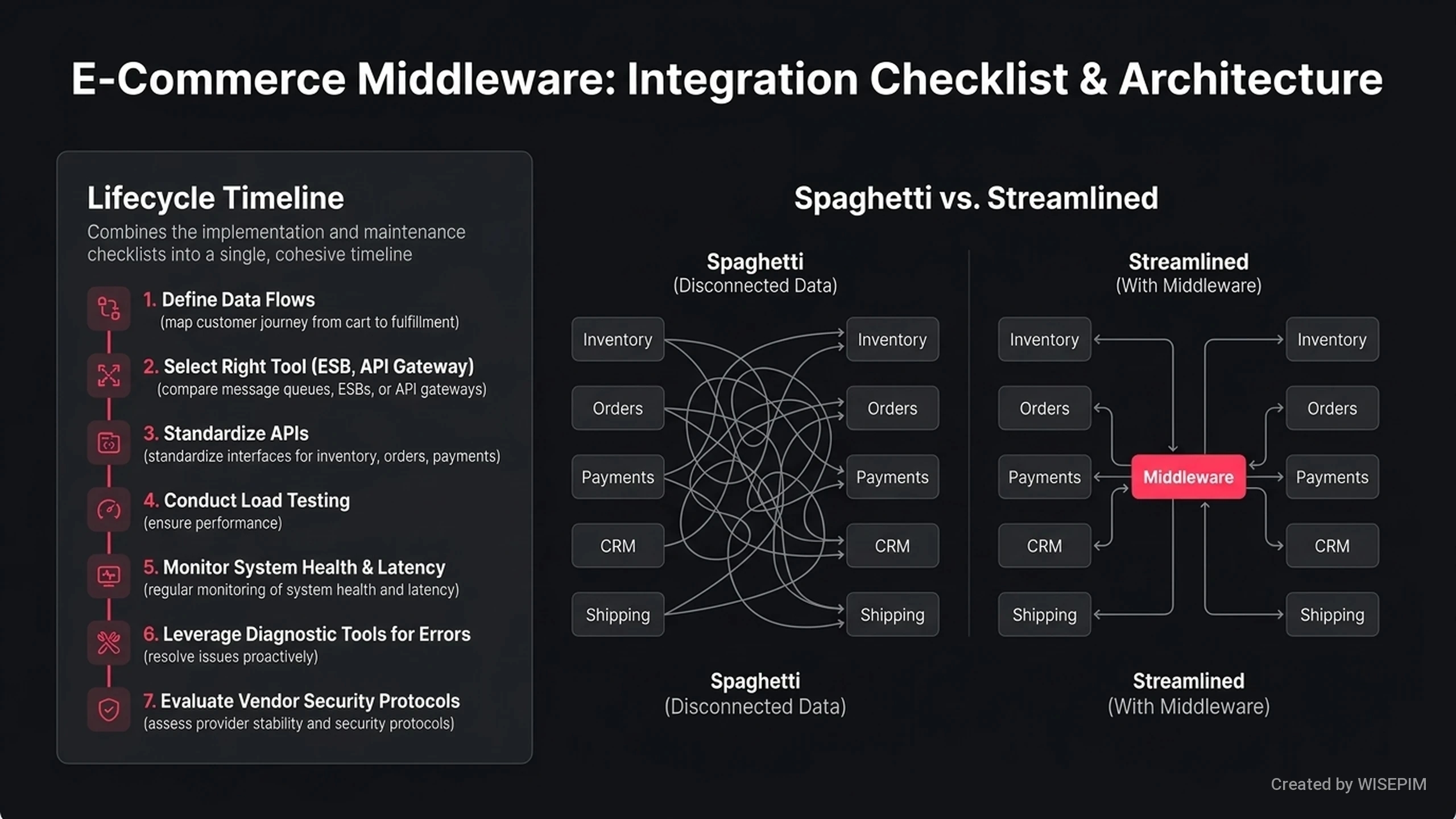 E-Commerce Middleware: Integration Checklist & Architecture

Lifecycle Timeline

Combines the implementation and maintenance checklists into a single, cohesive timeline

1. Define Data Flows
(map customer journey from cart to fulfillment)

2. Select Right Tool (ESB, API Gateway)
(compare message queues, ESBs, or API gateways)

3. Standardize APIs
(standardize interfaces for inventory, orders, payments)

4. Conduct Load Testing
(ensure performance)

5. Monitor System Health & Latency
(regular monitoring of system health and latency)

6. Leverage Diagnostic Tools for Errors
(resolve issues proactively)

7. Evaluate Vendor Security Protocols
(assess provider stability and security protocols)

Spaghetti vs. Streamlined

Spaghetti
(Disconnected Data)

Inventory
Orders
Payments
CRM
Shipping

Inventory
Orders
Payments
CRM
Shipping

Spaghetti
(Disconnected Data)

Streamlined
(With Middleware)

Inventory
Orders
Payments
CRM
Shipping

Middleware

Inventory
Orders
Payments
CRM
Shipping

Streamlined
(With Middleware)

Created by WISEPIM